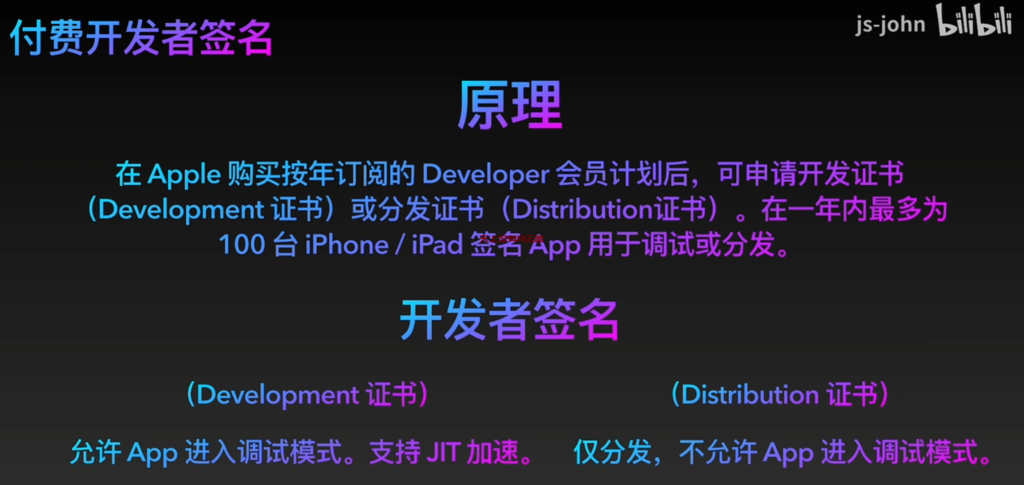 付费开发者签名

js-john bilibili

原理

在 Apple 购买按年订阅的 Developer 会员计划后，可申请开发证书（Development 证书）或分发证书（Distribution证书）。在一年内最多为 100 台 iPhone / iPad 签名 App 用于调试或分发。

开发者签名

（Development 证书）

允许 App 进入调试模式。支持 JIT 加速。

（Distribution 证书）

仅分发，不允许 App 进入调试模式。